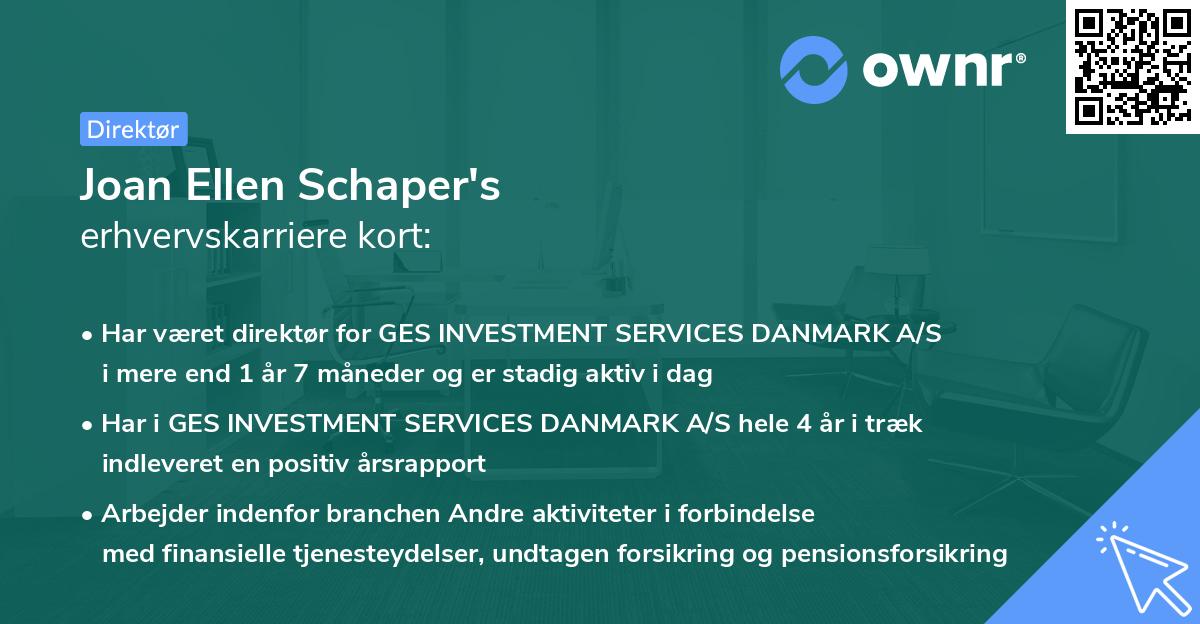 ownr®

Direktør

Joan Ellen Schaper's
erhvervskarriere kort:

• Har været direktør for GES INVESTMENT SERVICES DANMARK A/S i mere end 1 år 7 måneder og er stadig aktiv i dag
• Har i GES INVESTMENT SERVICES DANMARK A/S hele 4 år i træk indleveret en positiv årsrapport
• Arbejder indenfor branchen Andre aktiviteter i forbindelse med finansielle tjenesteydelser, undtagen forsikring og pensionsforsikring